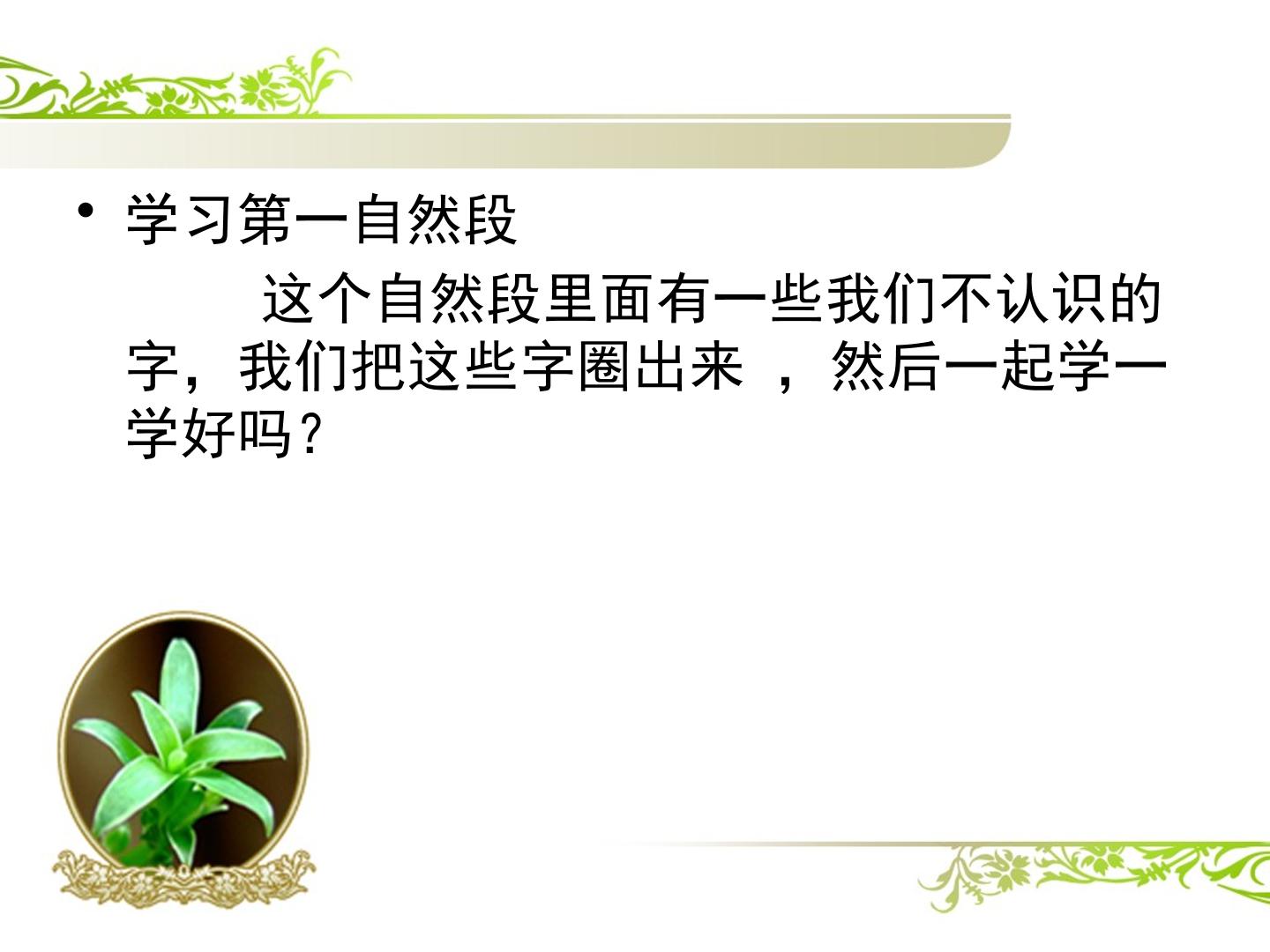 • 学习第一自然段

这个自然段里面有一些我们不认识的字，我们把这些字圈出来，然后一起学一学好吗？